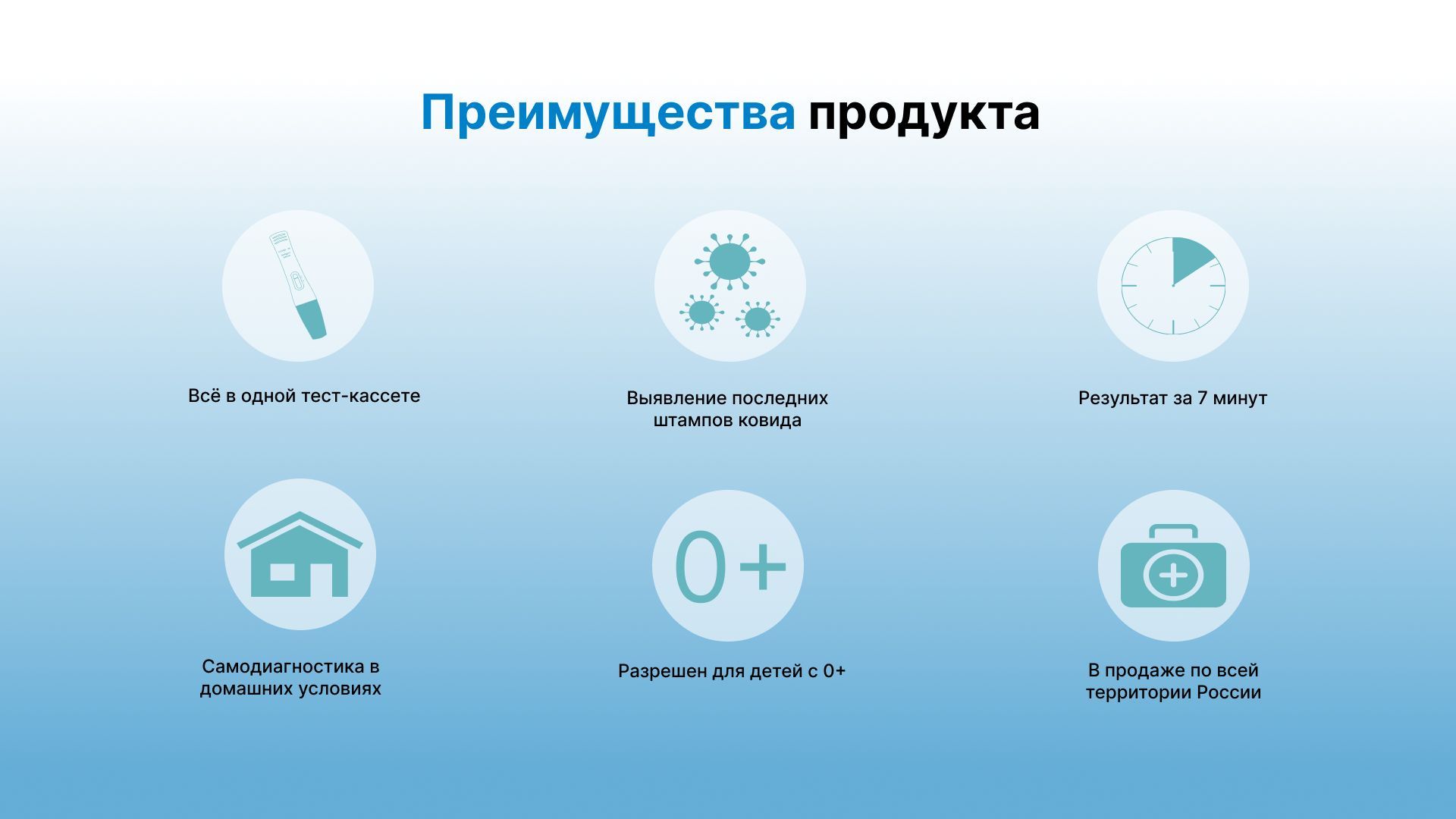 Преимущества продукта

Всё в одной тест-кассете

Выявление последних штампов ковида

Результат за 7 минут

Самодиагностика в домашних условиях

0+

Разрешен для детей с 0+

В продаже по всей территории России